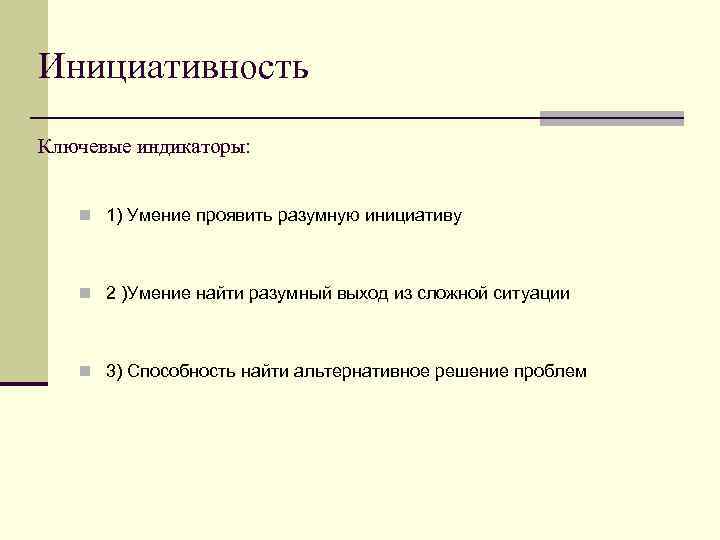 Инициативность

Ключевые индикаторы:

1) Умение проявить разумную инициативу

2 )Умение найти разумный выход из сложной ситуации

3) Способность найти альтернативное решение проблем